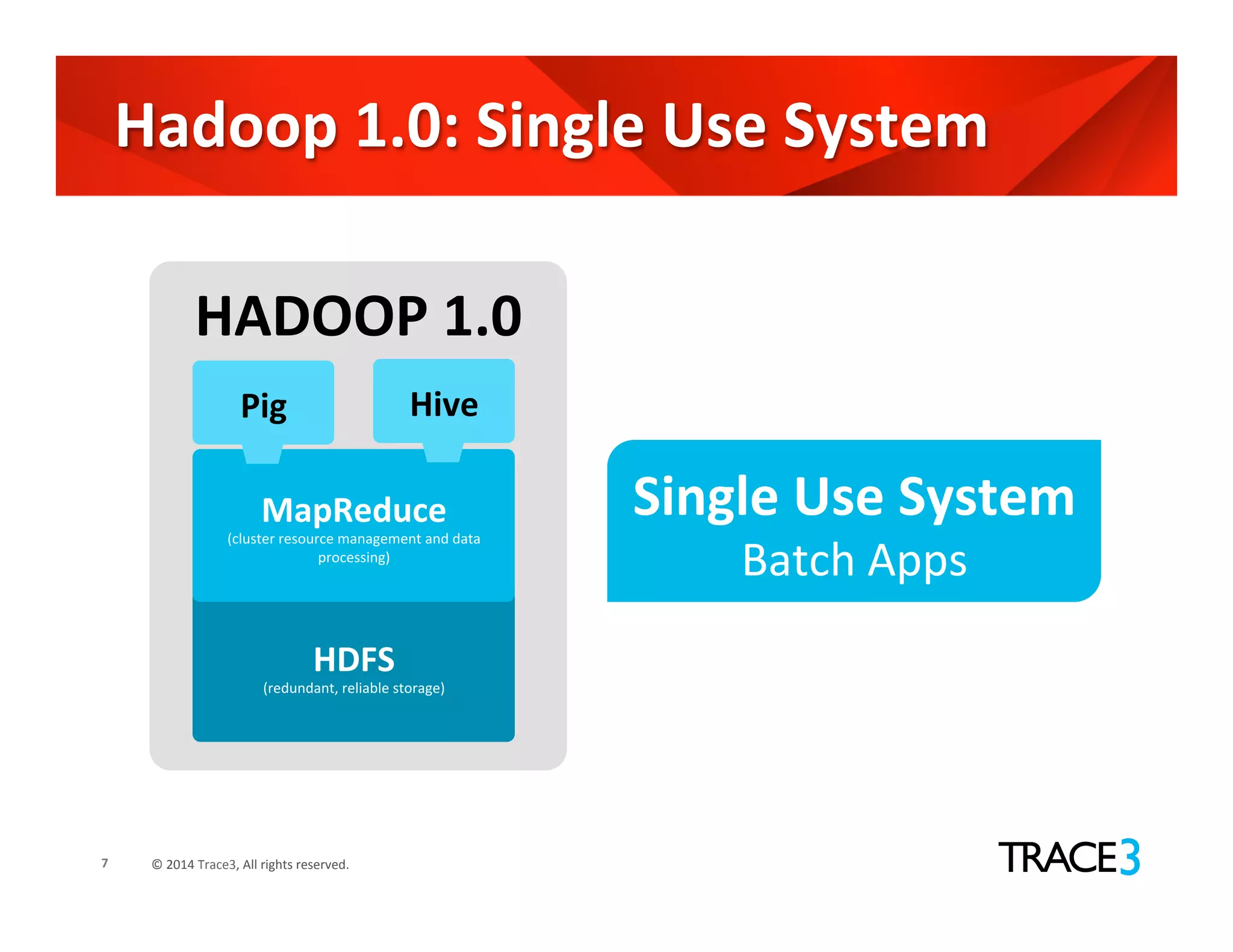 Hadoop 1.0: Single Use System

HADOOP 1.0

Pig

Hive

MapReduce
(cluster resource management and data processing)

HDFS
(redundant, reliable storage)

Single Use System
Batch Apps

7

© 2014 Trace3, All rights reserved.

TRACE3